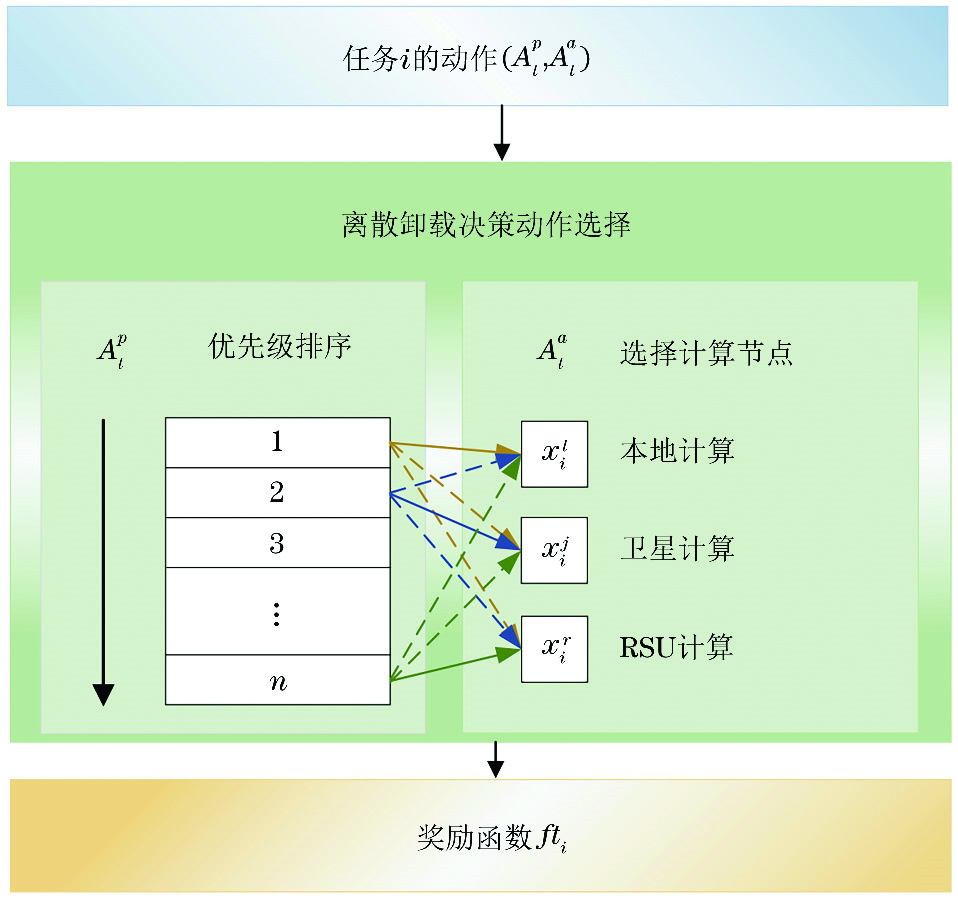 任务$i$的动作$(A_t^p, A_t^a)$

离散卸载决策动作选择

$A_t^p$ 优先级排序

1
2
3
$\vdots$
$n$

$A_t^a$ 选择计算节点

$x_i^l$ 本地计算

$x_i^j$ 卫星计算

$x_i^r$ RSU计算

奖励函数$ft_i$